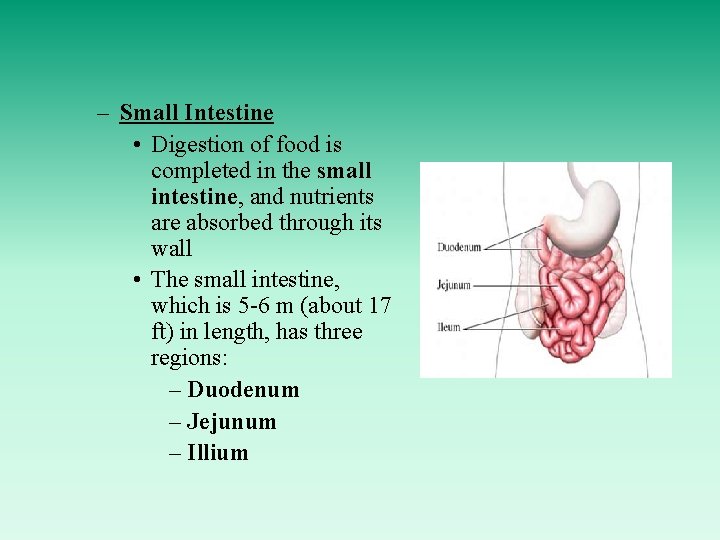 – Small Intestine
• Digestion of food is completed in the small intestine, and nutrients are absorbed through its wall
• The small intestine, which is 5-6 m (about 17 ft) in length, has three regions:
– Duodenum
– Jejunum
– Illium

Duodenum
Jejunum
Ileum